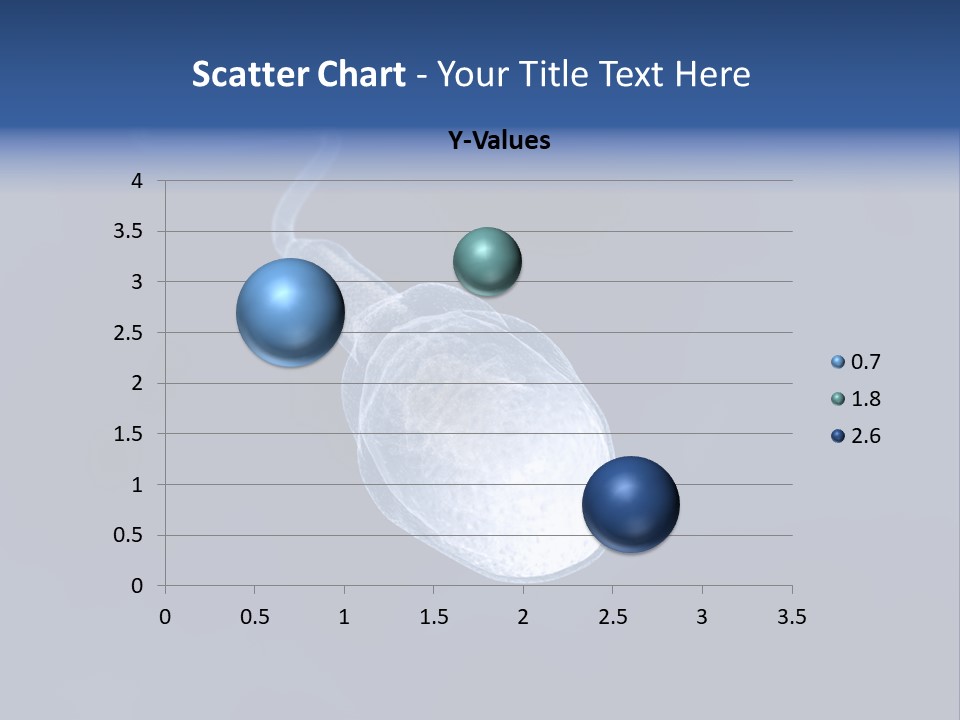 Scatter Chart - Your Title Text Here

Y-Values

4
3.5
3
2.5
2
1.5
1
0.5
0

0 0.5 1 1.5 2 2.5 3 3.5

0.7
1.8
2.6